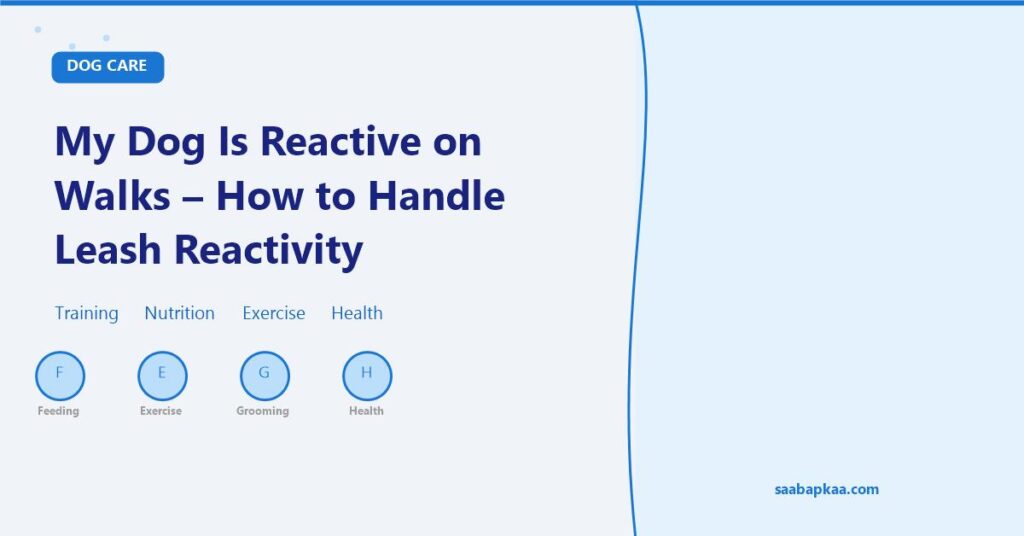 DOG CARE

My Dog Is Reactive on Walks – How to Handle Leash Reactivity

Training Nutrition Exercise Health

F
Feeding

E
Exercise

G
Grooming

H
Health

saabapkaa.com